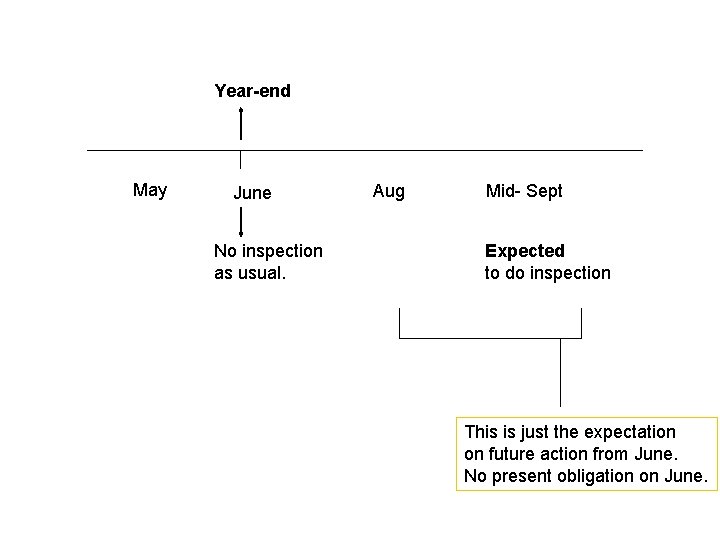 Year-end

May

June

Aug

Mid- Sept

No inspection as usual.

Expected to do inspection

This is just the expectation on future action from June. No present obligation on June.